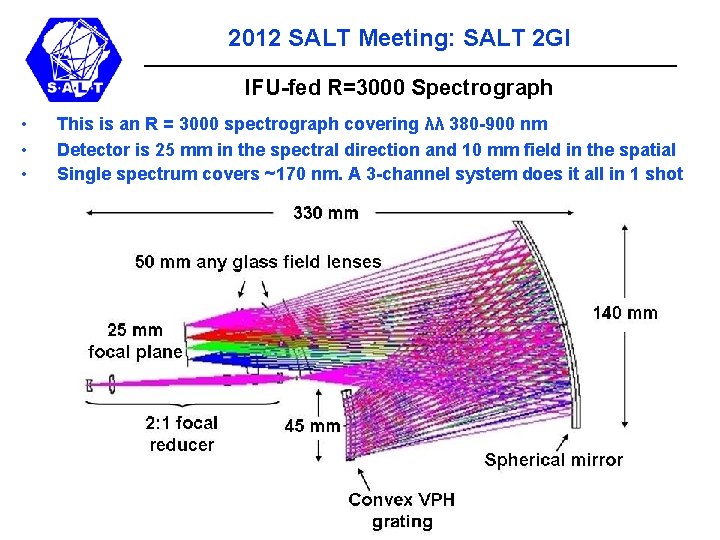 S·A·L·T

2012 SALT Meeting: SALT 2GI

IFU-fed R=3000 Spectrograph

• This is an R = 3000 spectrograph covering λλ 380-900 nm
• Detector is 25 mm in the spectral direction and 10 mm field in the spatial
• Single spectrum covers ~170 nm. A 3-channel system does it all in 1 shot

330 mm

50 mm any glass field lenses

25 mm focal plane

140 mm

2:1 focal reducer

45 mm

Spherical mirror

Convex VPH grating